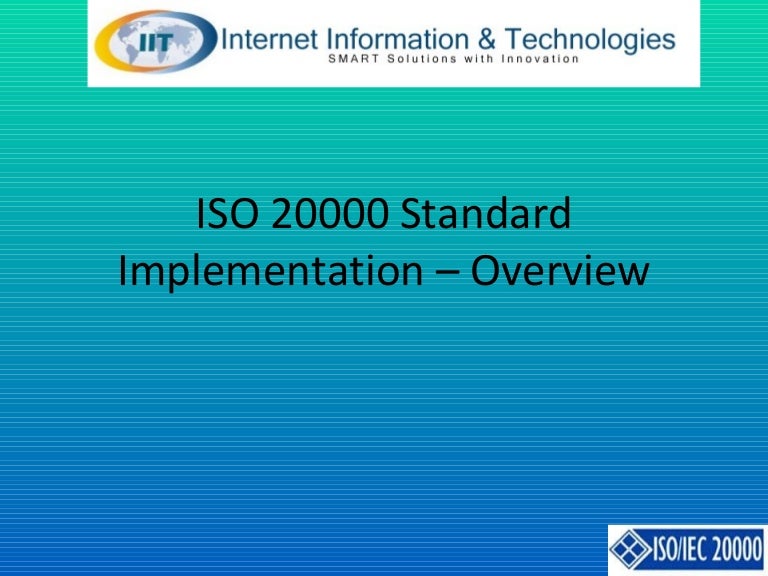 IIT Internet Information & Technologies
SMART Solutions with Innovation

ISO 20000 Standard Implementation – Overview

ISO/IEC 20000